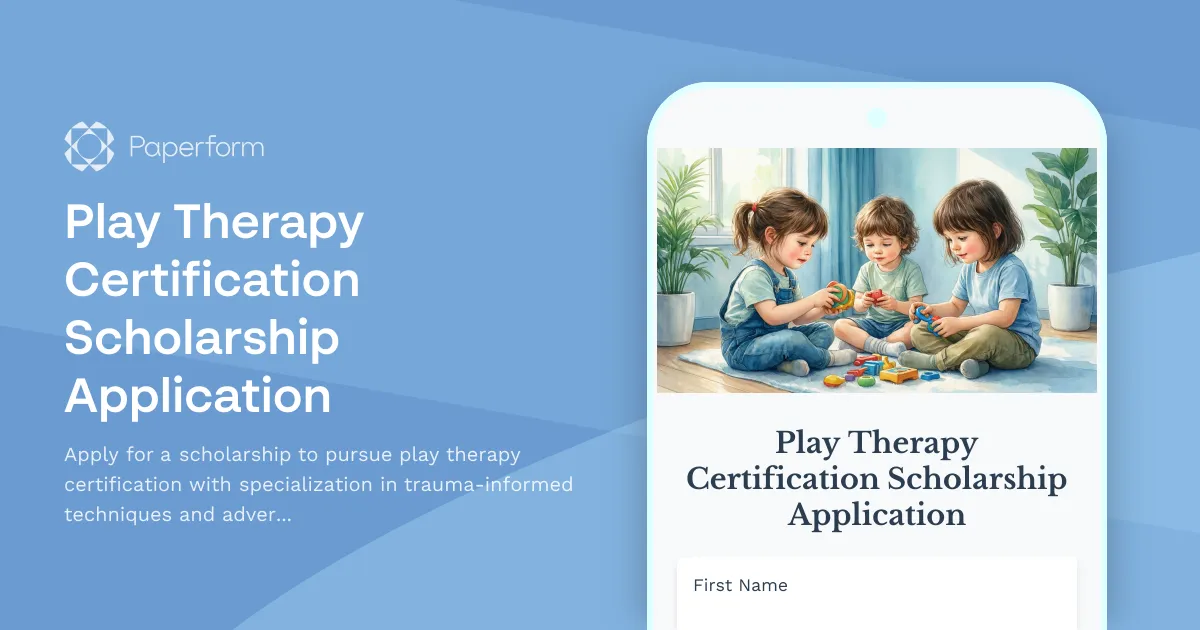 Paperform

Play Therapy Certification Scholarship Application

Apply for a scholarship to pursue play therapy certification with specialization in trauma-informed techniques and adver...

Play Therapy Certification Scholarship Application

First Name